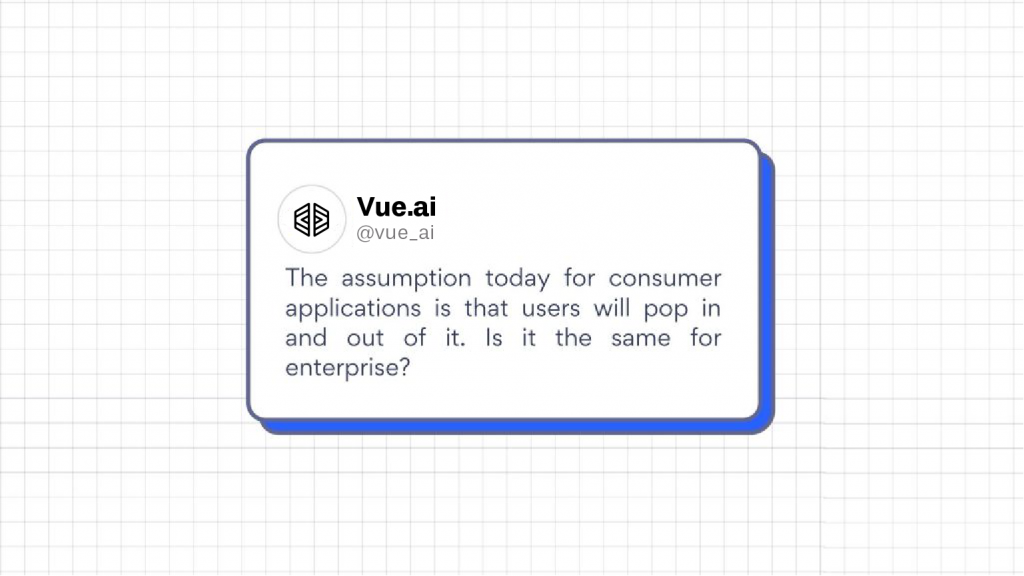 Vue.ai
@vue_ai

The assumption today for consumer applications is that users will pop in and out of it. Is it the same for enterprise?